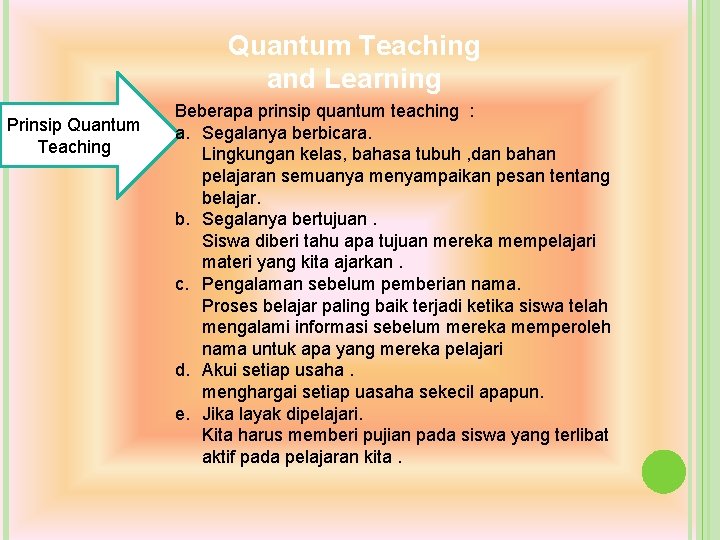 Quantum Teaching and Learning

Prinsip Quantum Teaching

Beberapa prinsip quantum teaching :
a. Segalanya berbicara.
Lingkungan kelas, bahasa tubuh ,dan bahan pelajaran semuanya menyampaikan pesan tentang belajar.
b. Segalanya bertujuan .
Siswa diberi tahu apa tujuan mereka mempelajari materi yang kita ajarkan .
c. Pengalaman sebelum pemberian nama.
Proses belajar paling baik terjadi ketika siswa telah mengalami informasi sebelum mereka memperoleh nama untuk apa yang mereka pelajari
d. Akui setiap usaha .
menghargai setiap uasaha sekecil apapun.
e. Jika layak dipelajari.
Kita harus memberi pujian pada siswa yang terlibat aktif pada pelajaran kita .